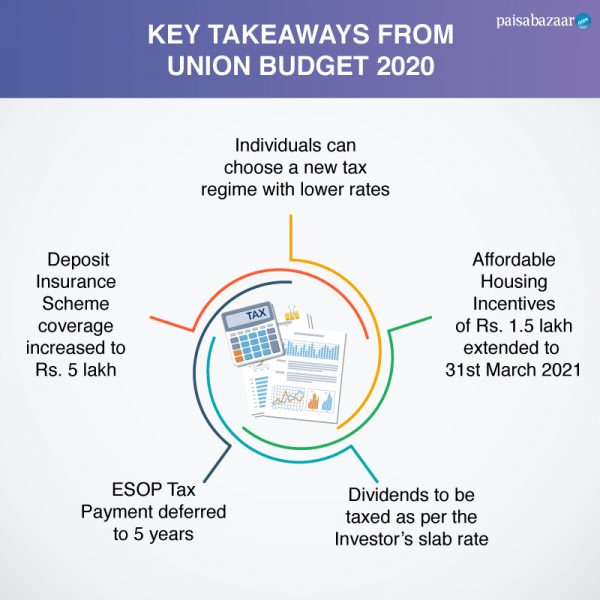 KEY TAKEAWAYS FROM UNION BUDGET 2020

paisabazaar.com

Individuals can choose a new tax regime with lower rates

Deposit Insurance Scheme coverage increased to Rs. 5 lakh

TAX

Affordable Housing Incentives of Rs. 1.5 lakh extended to 31st March 2021

ESOP Tax Payment deferred to 5 years

Dividends to be taxed as per the Investor's slab rate